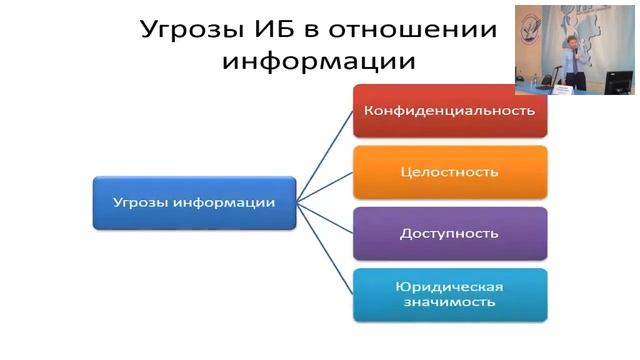 Угрозы ИБ в отношении информации

Угрозы информации

Конфиденциальность

Целостность

Доступность

Юридическая значимость